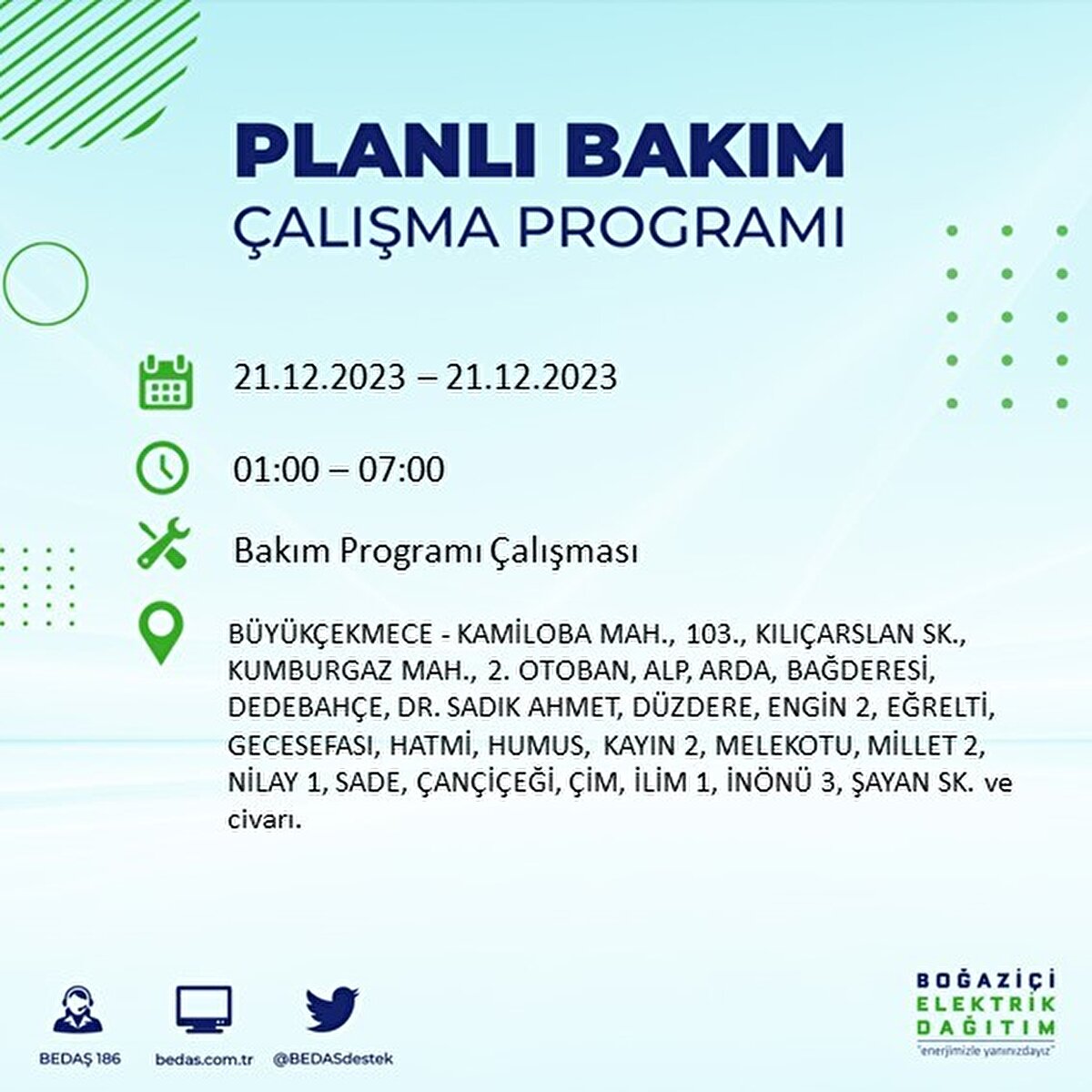 PLANLI BAKIM
ÇALIŞMA PROGRAMI

21.12.2023 – 21.12.2023

01:00 – 07:00

Bakım Programı Çalışması

BÜYÜKÇEKMECE - KAMİLOBA MAH., 103., KILIÇARSLAN SK., KUMBURGAZ MAH., 2. OTOBAN, ALP, ARDA, BAĞDERESİ, DEDEBAHÇE, DR. SADIK AHMET, DÜZDERE, ENGİN 2, EĞRELTİ, GECESEFASI, HATMİ, HUMUS, KAYIN 2, MELEKOTU, MİLLET 2, NİLAY 1, SADE, ÇANÇİÇEĞİ, ÇİM, İLİM 1, İNÖNÜ 3, ŞAYAN SK. ve civarı.

BEDAŞ 186
bedas.com.tr
@BEDASdestek

BOĞAZİÇİ
ELEKTRİK
DAĞITIM
"enerjimizle yanınızdayız"